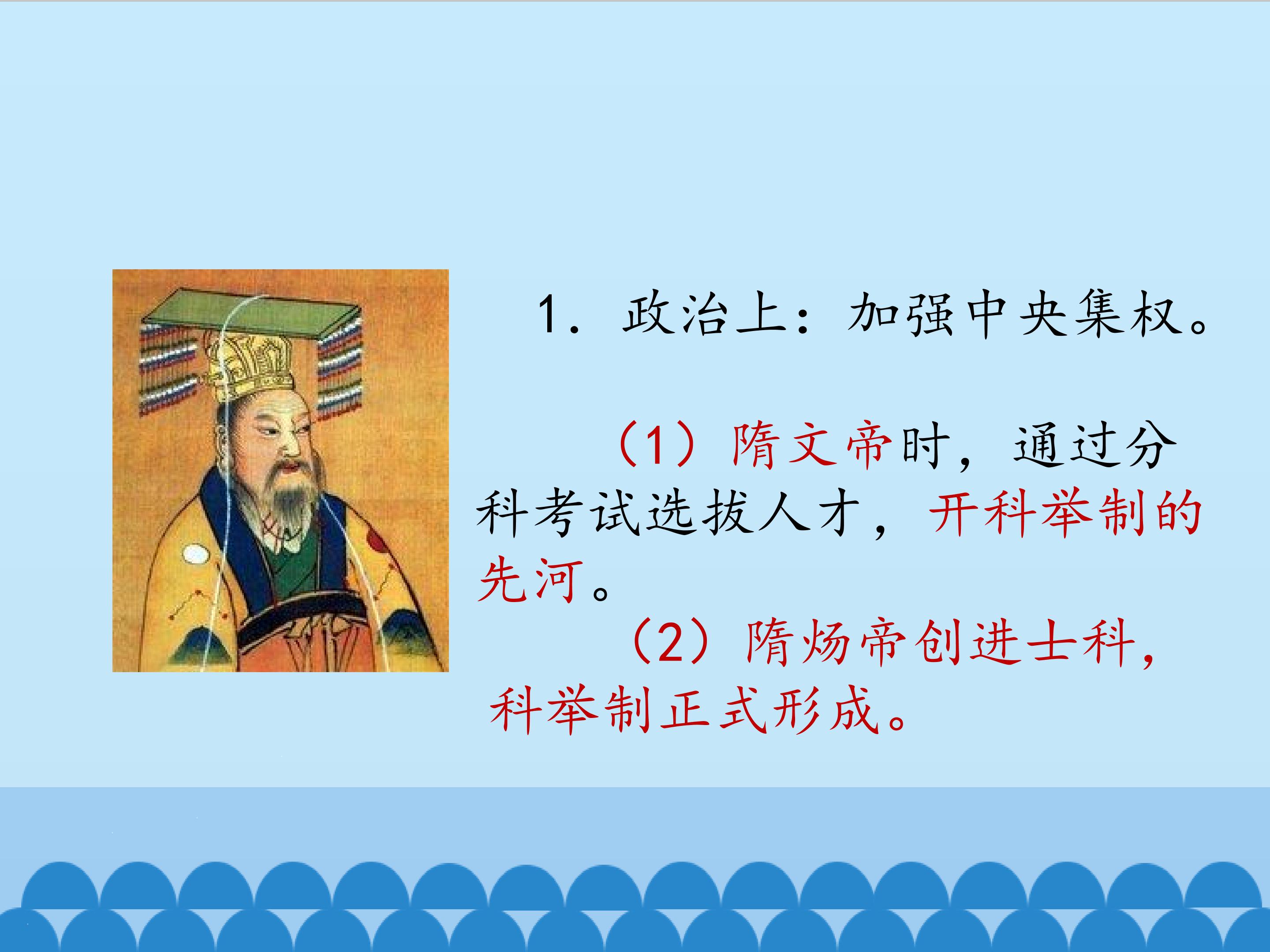 1.政治上：加强中央集权。

（1）隋文帝时，通过分科考试选拔人才，开科举制的先河。

（2）隋炀帝创进士科，科举制正式形成。